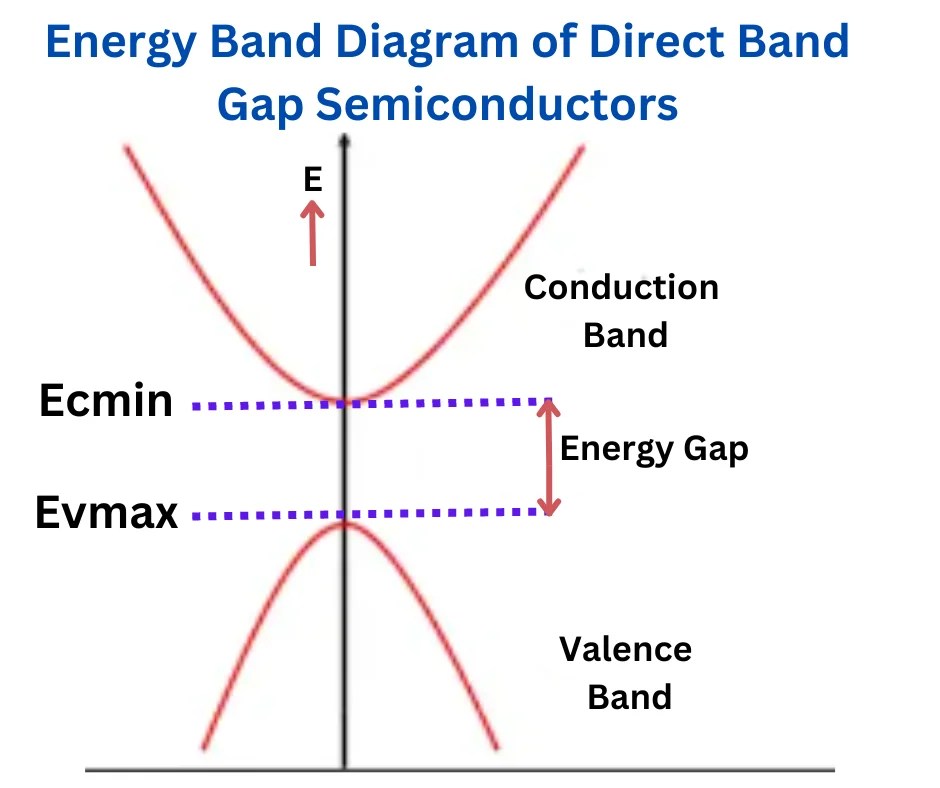 Energy Band Diagram of Direct Band Gap Semiconductors

E

Conduction Band

Ecmin

Energy Gap

Evmax

Valence Band